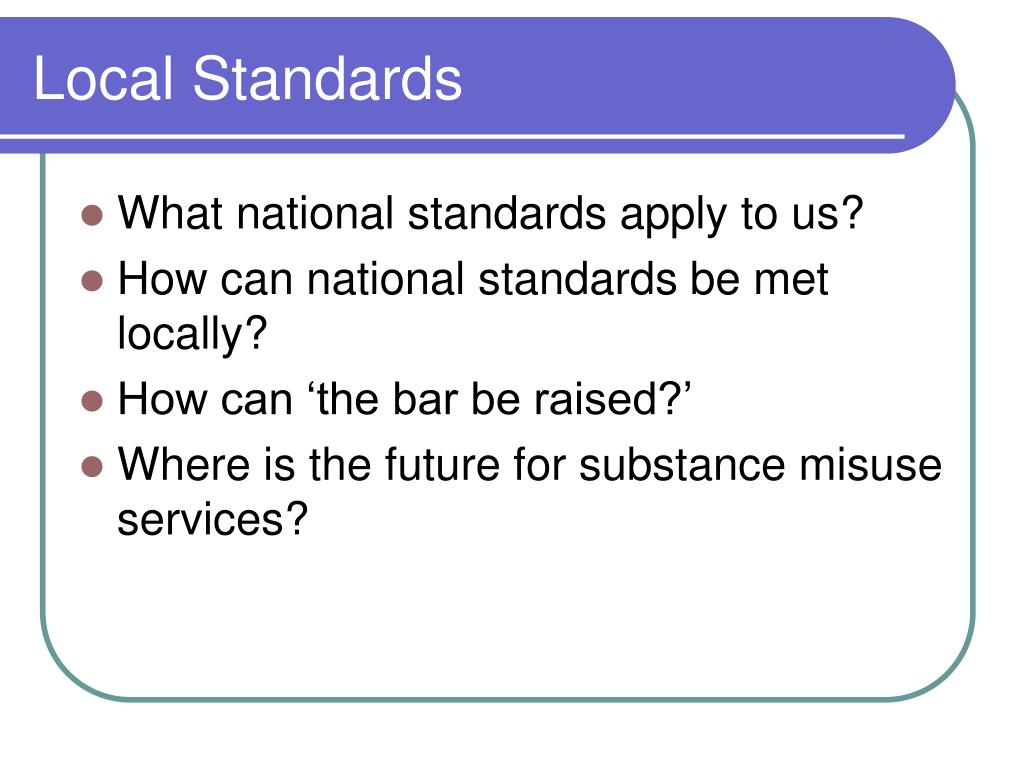 Local Standards

- What national standards apply to us?
- How can national standards be met locally?
- How can ‘the bar be raised?’
- Where is the future for substance misuse services?